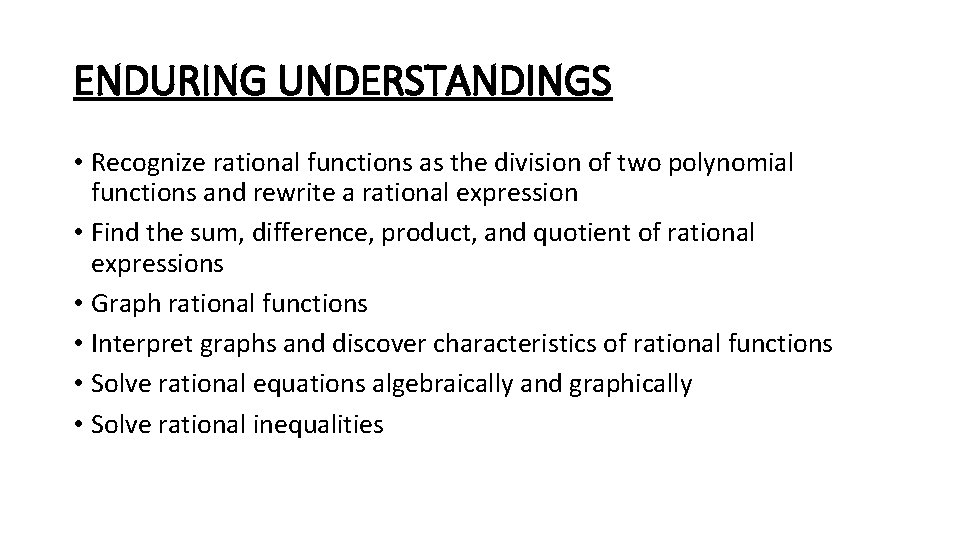 ENDURING UNDERSTANDINGS

• Recognize rational functions as the division of two polynomial functions and rewrite a rational expression
• Find the sum, difference, product, and quotient of rational expressions
• Graph rational functions
• Interpret graphs and discover characteristics of rational functions
• Solve rational equations algebraically and graphically
• Solve rational inequalities